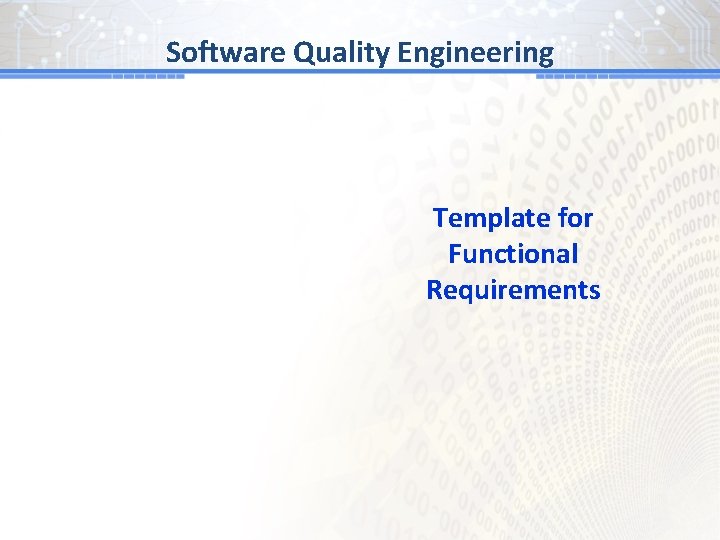 Software Quality Engineering

Template for Functional Requirements